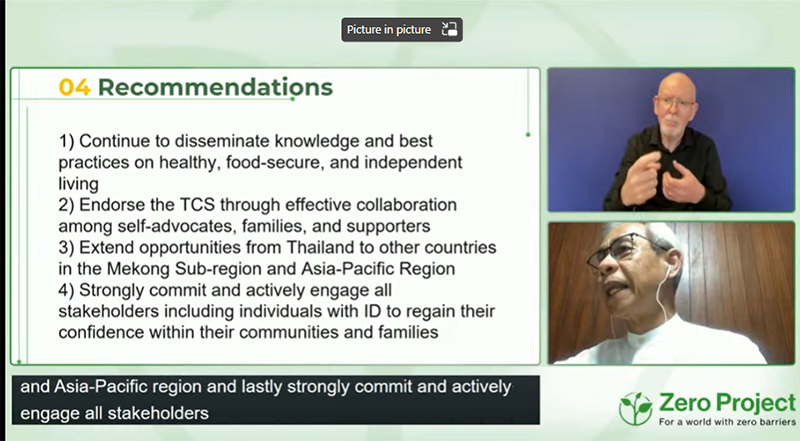 Picture in picture

04 Recommendations

1) Continue to disseminate knowledge and best practices on healthy, food-secure, and independent living
2) Endorse the TCS through effective collaboration among self-advocates, families, and supporters
3) Extend opportunities from Thailand to other countries in the Mekong Sub-region and Asia-Pacific Region
4) Strongly commit and actively engage all stakeholders including individuals with ID to regain their confidence within their communities and families

and Asia-Pacific region and lastly strongly commit and actively engage all stakeholders

Zero Project
For a world with zero barriers